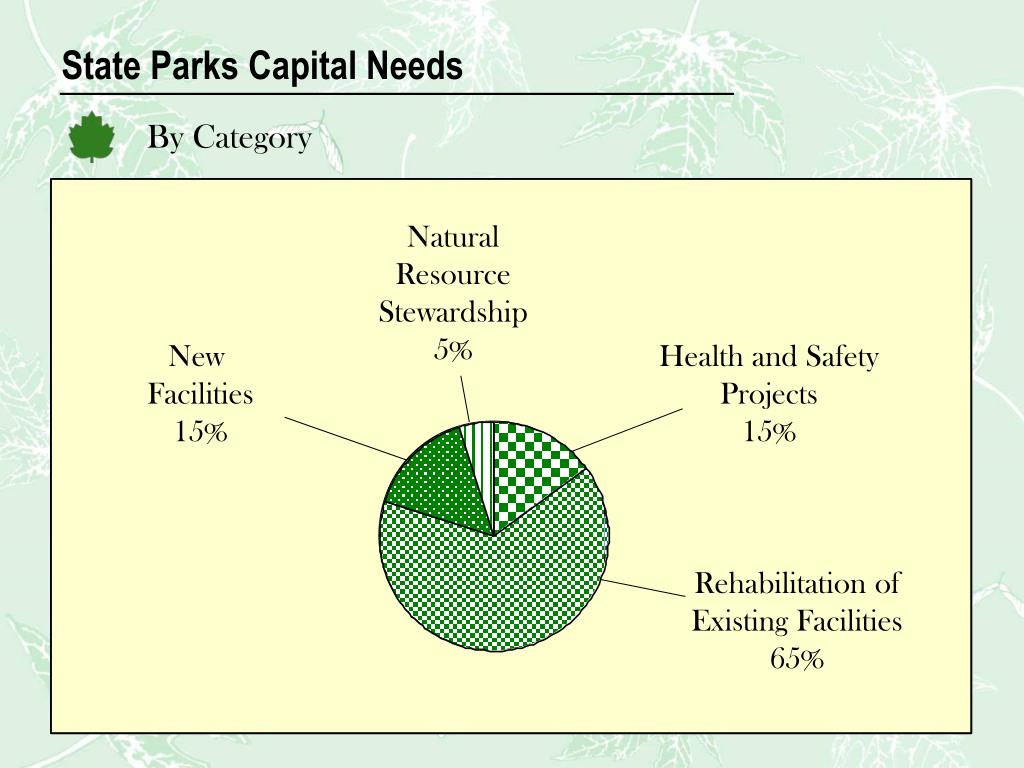 State Parks Capital Needs

By Category

Natural Resource Stewardship 5%

New Facilities 15%

Health and Safety Projects 15%

Rehabilitation of Existing Facilities 65%